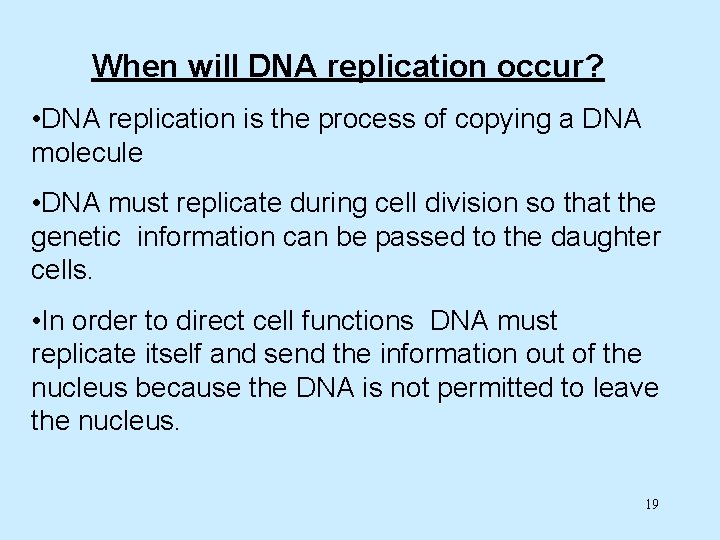 When will DNA replication occur?

•DNA replication is the process of copying a DNA molecule

•DNA must replicate during cell division so that the genetic information can be passed to the daughter cells.

•In order to direct cell functions DNA must replicate itself and send the information out of the nucleus because the DNA is not permitted to leave the nucleus.

19